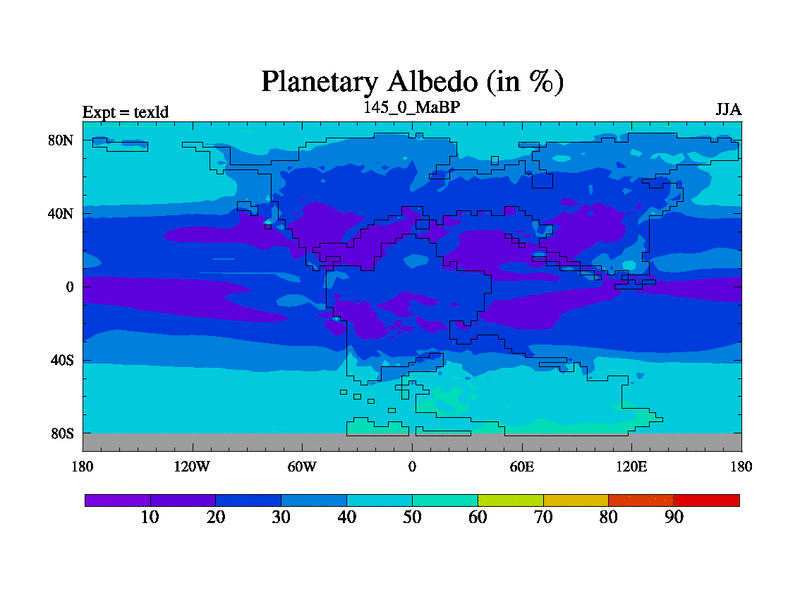 Planetary Albedo (in %)

Expt = texld

145_0_MaBP

JJA

80N
40N
0
40S
80S

180
120W
60W
0
60E
120E
180

10
20
30
40
50
60
70
80
90